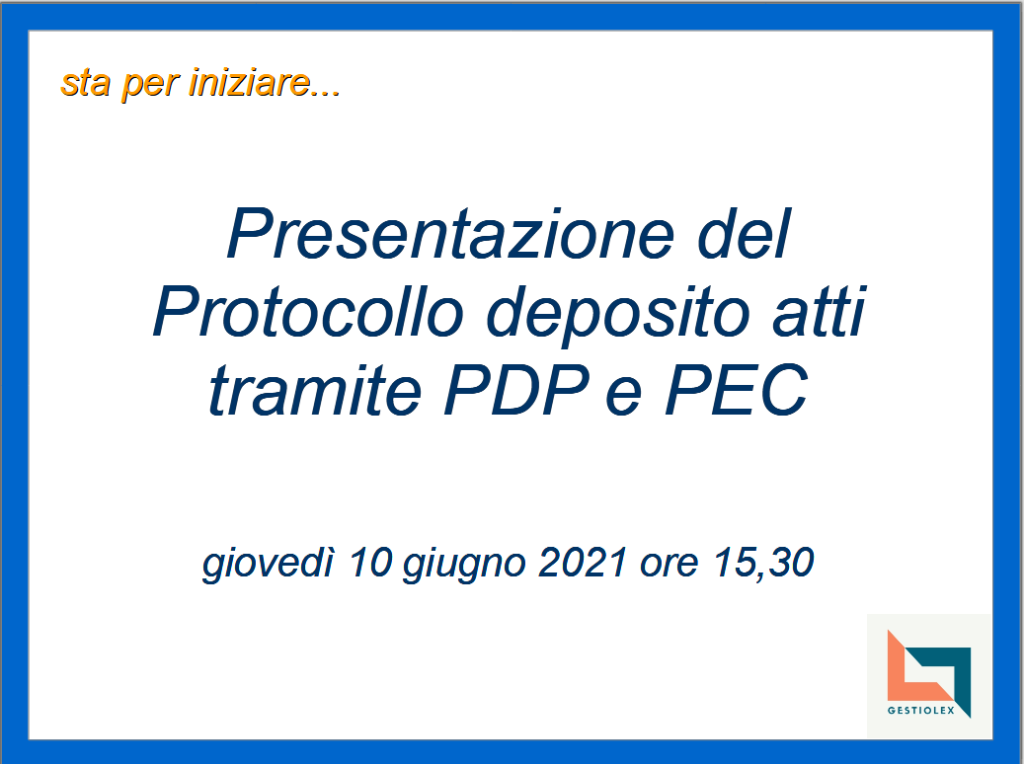 sta per iniziare...

Presentazione del Protocollo deposito atti tramite PDP e PEC

giovedì 10 giugno 2021 ore 15,30

GESTIOLEX